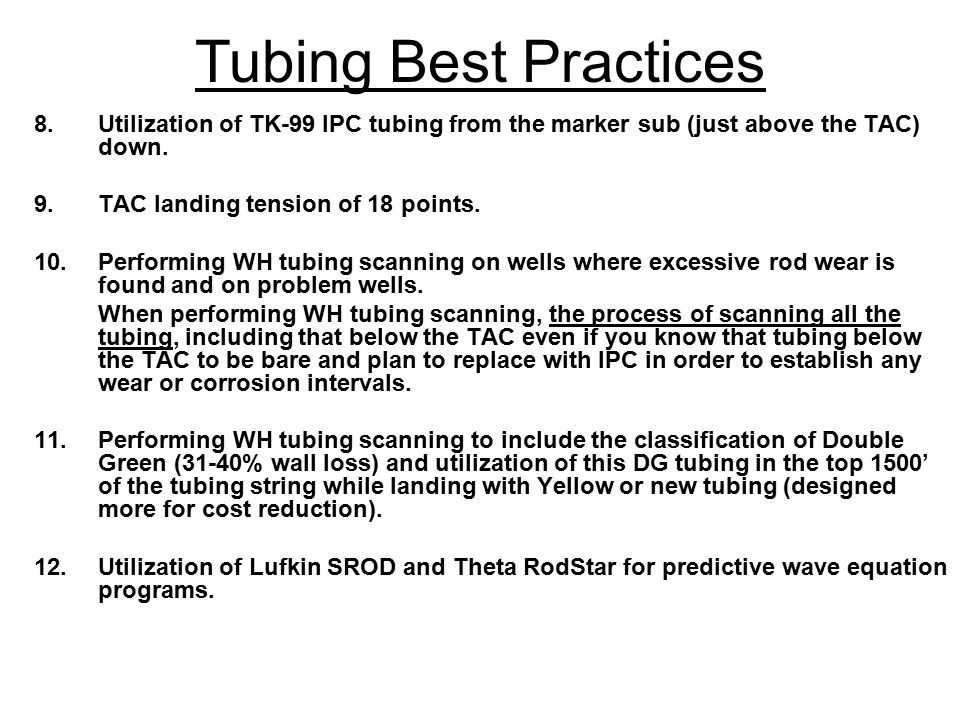 Tubing Best Practices

8. Utilization of TK-99 IPC tubing from the marker sub (just above the TAC) down.

9. TAC landing tension of 18 points.

10. Performing WH tubing scanning on wells where excessive rod wear is found and on problem wells.

When performing WH tubing scanning, the process of scanning all the tubing, including that below the TAC even if you know that tubing below the TAC to be bare and plan to replace with IPC in order to establish any wear or corrosion intervals.

11. Performing WH tubing scanning to include the classification of Double Green (31-40% wall loss) and utilization of this DG tubing in the top 1500' of the tubing string while landing with Yellow or new tubing (designed more for cost reduction).

12. Utilization of Lufkin SROD and Theta RodStar for predictive wave equation programs.